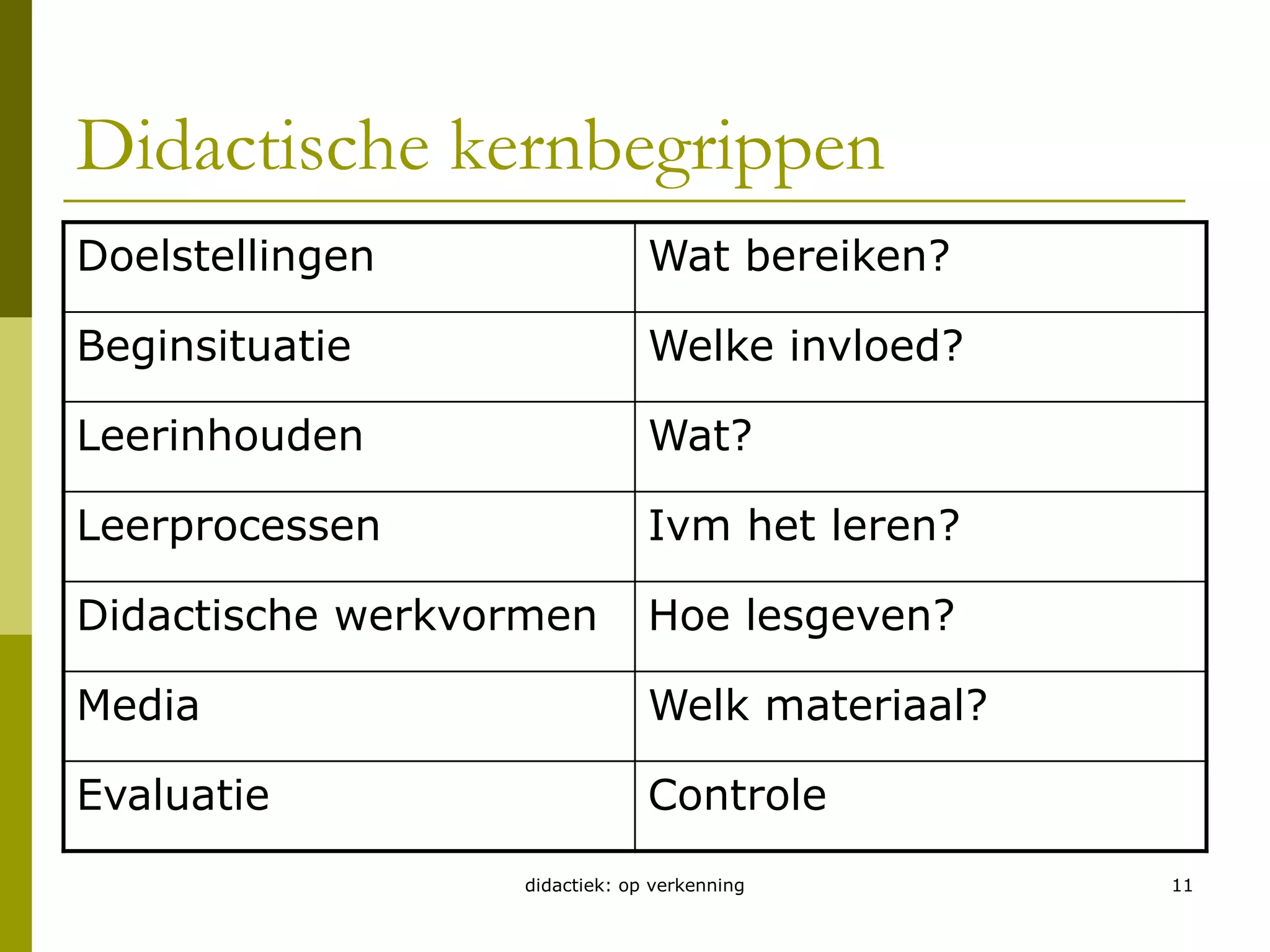 Didactische kernbegrippen

| Doelstellingen | Wat bereiken? |
|---|---|
| Beginsituatie | Welke invloed? |
| Leerinhouden | Wat? |
| Leerprocessen | Ivm het leren? |
| Didactische werkvormen | Hoe lesgeven? |
| Media | Welk materiaal? |
| Evaluatie | Controle |

didactiek: op verkenning

11